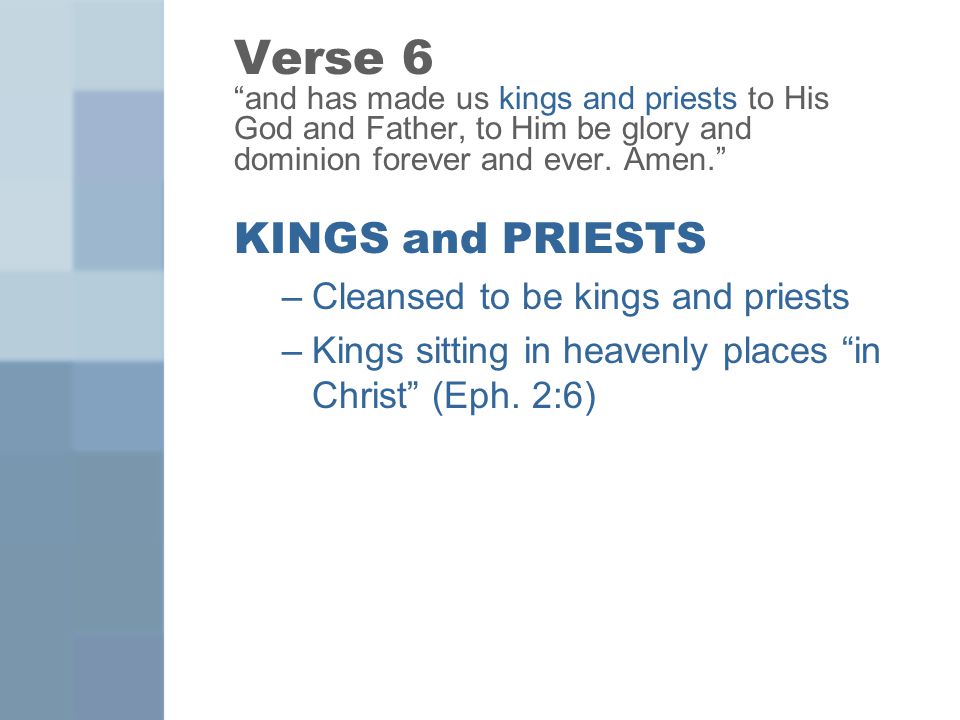 Verse 6
“and has made us kings and priests to His God and Father, to Him be glory and dominion forever and ever. Amen.”

KINGS and PRIESTS

– Cleansed to be kings and priests
– Kings sitting in heavenly places “in Christ” (Eph. 2:6)